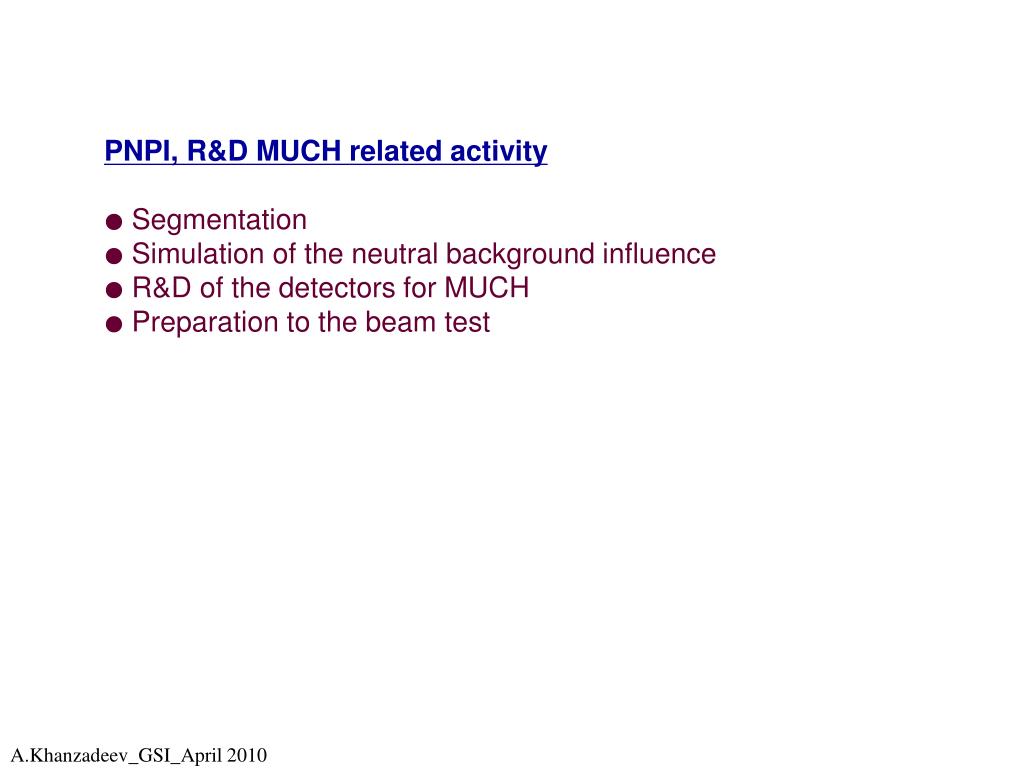 PNPI, R&D MUCH related activity

● Segmentation
● Simulation of the neutral background influence
● R&D of the detectors for MUCH
● Preparation to the beam test

A.Khanzadeev_GSI_April 2010